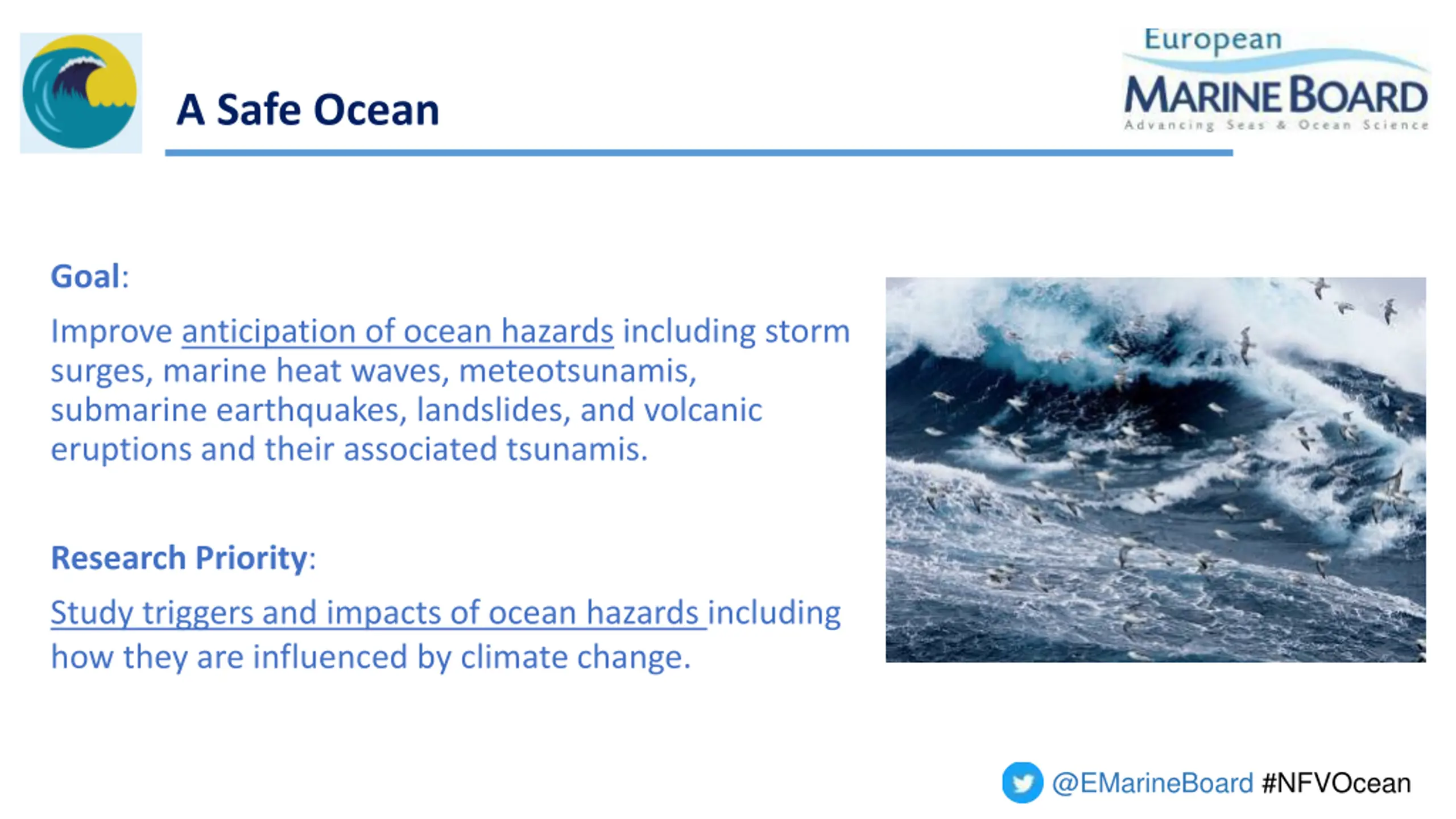 A Safe Ocean

European MARINE BOARD
Advancing Seas & Ocean Science

Goal:

Improve anticipation of ocean hazards including storm surges, marine heat waves, meteotsunamis, submarine earthquakes, landslides, and volcanic eruptions and their associated tsunamis.

Research Priority:

Study triggers and impacts of ocean hazards including how they are influenced by climate change.

@EMarineBoard #NFVOcean